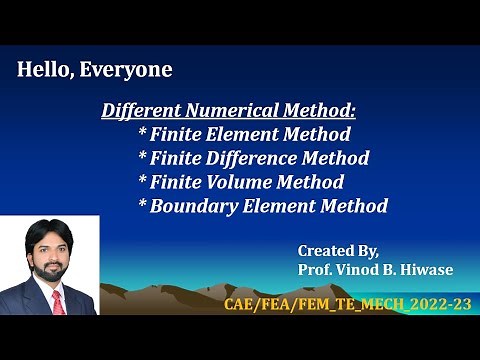 Hello, Everyone

Different Numerical Method:
* Finite Element Method
* Finite Difference Method
* Finite Volume Method
* Boundary Element Method

Created By,
Prof. Vinod B. Hiwase

CAE/FEA/FEM_TE_MECH_2022-23